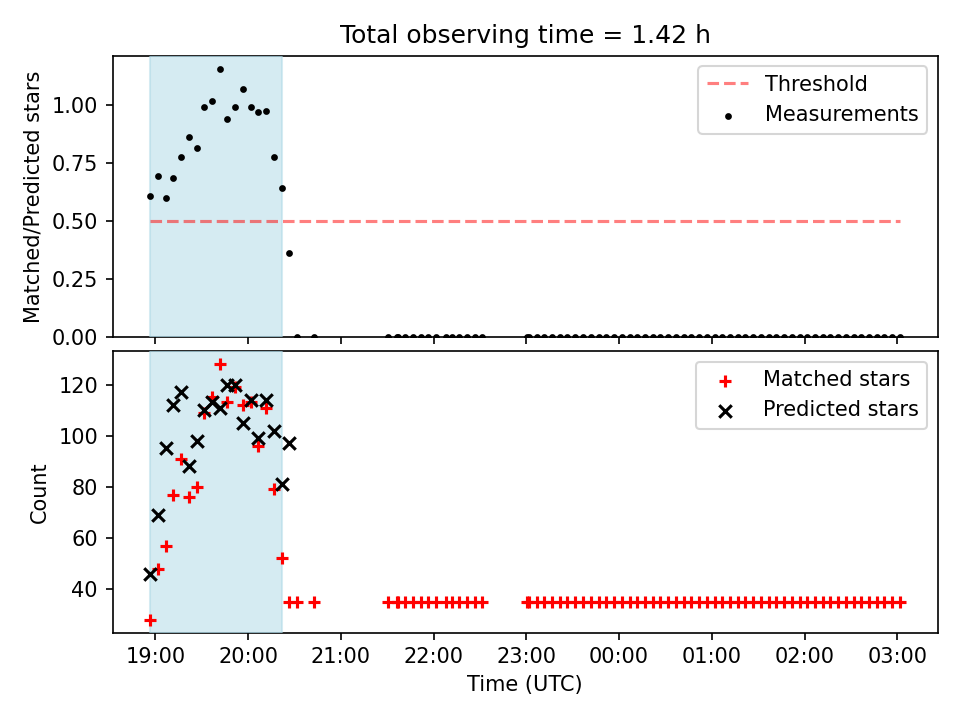 Total observing time = 1.42 h

Matched/Predicted stars

1.00
0.75
0.50
0.25
0.00

Threshold
Measurements

Count

120
100
80
60
40

Matched stars
Predicted stars

19:00 20:00 21:00 22:00 23:00 00:00 01:00 02:00 03:00

Time (UTC)